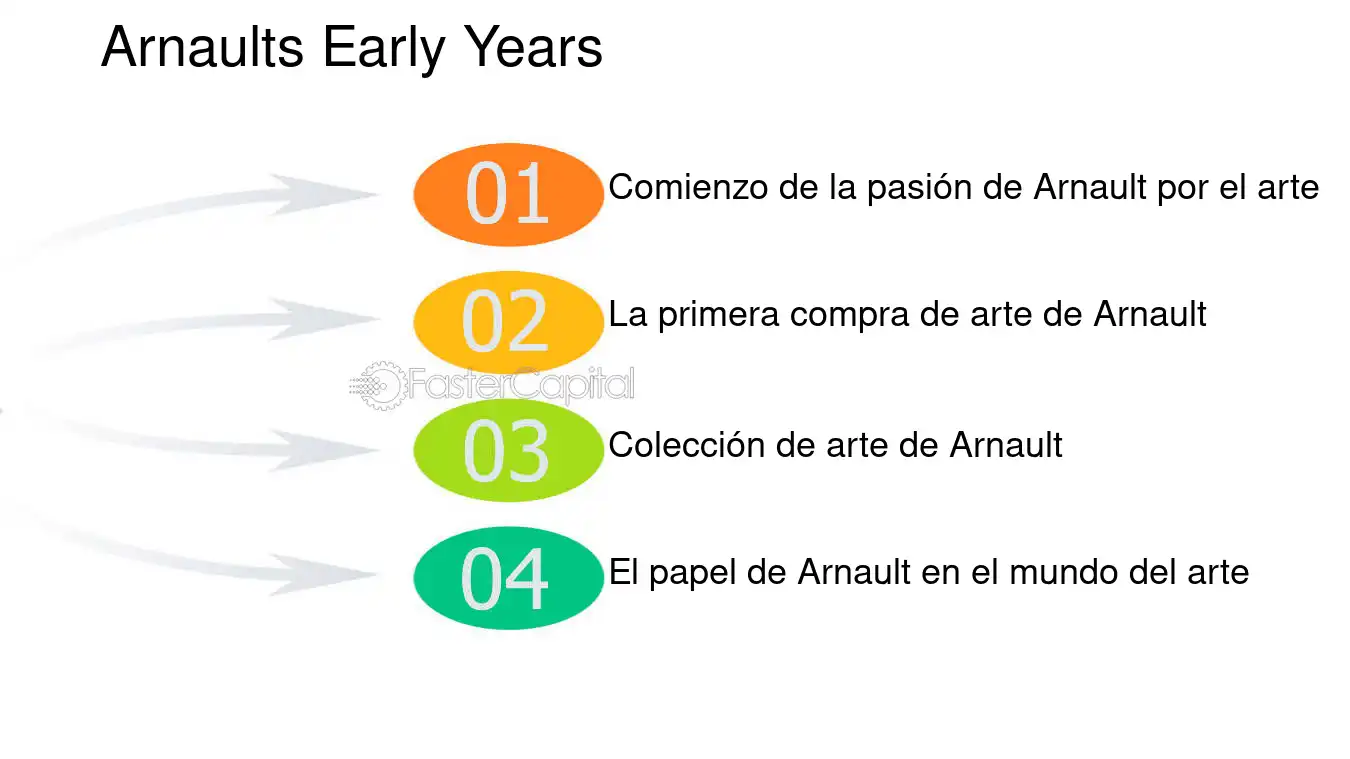 Arnaults Early Years

01 Comienzo de la pasión de Arnault por el arte

02 La primera compra de arte de Arnault

03 Colección de arte de Arnault

04 El papel de Arnault en el mundo del arte

FasterCapital